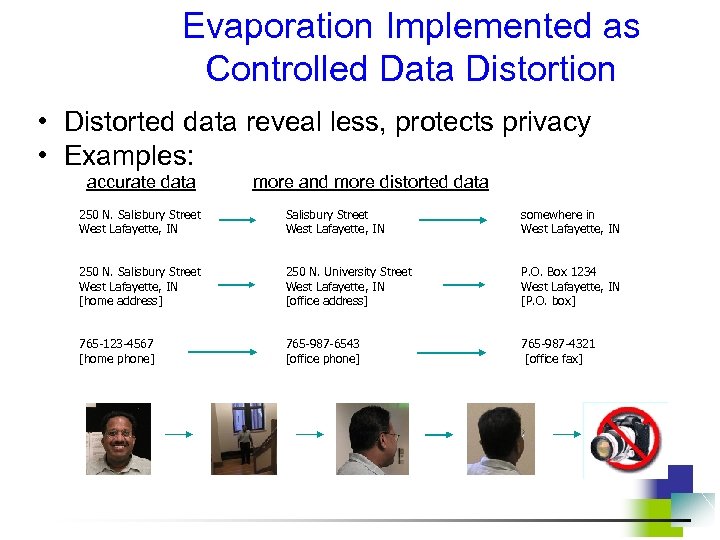 Evaporation Implemented as Controlled Data Distortion

• Distorted data reveal less, protects privacy
• Examples:

accurate data

more and more distorted data

250 N. Salisbury Street
West Lafayette, IN

Salisbury Street
West Lafayette, IN

somewhere in
West Lafayette, IN

250 N. Salisbury Street
West Lafayette, IN
[home address]

250 N. University Street
West Lafayette, IN
[office address]

P.O. Box 1234
West Lafayette, IN
[P.O. box]

765-123-4567
[home phone]

765-987-6543
[office phone]

765-987-4321
[office fax]